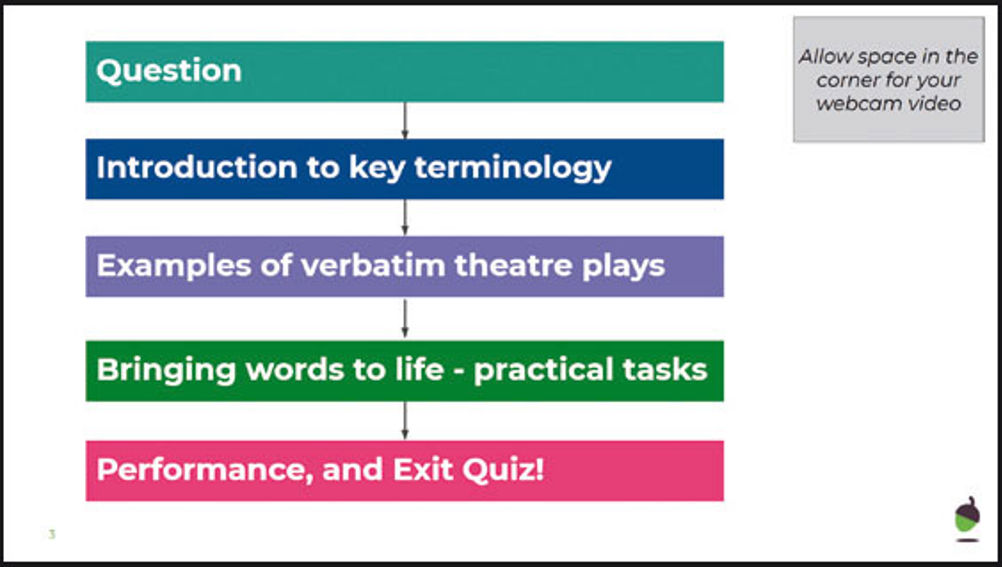 Question

Introduction to key terminology

Examples of verbatim theatre plays

Bringing words to life - practical tasks

Performance, and Exit Quiz!

Allow space in the corner for your webcam video

3